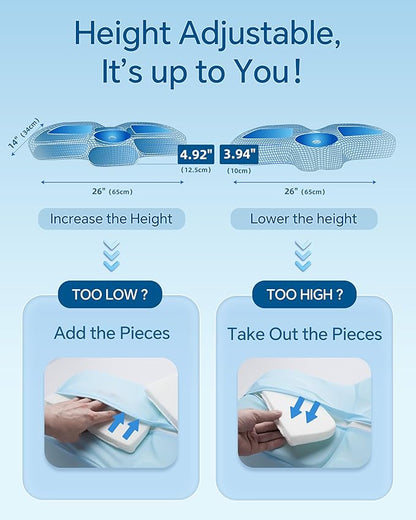 Height Adjustable, It's up to You!

14" (34cm)

4.92"
(12.5cm)

3.94"
(10cm)

26" (65cm)

26" (65cm)

Increase the Height

Lower the height

TOO LOW ?

Add the Pieces

TOO HIGH ?

Take Out the Pieces